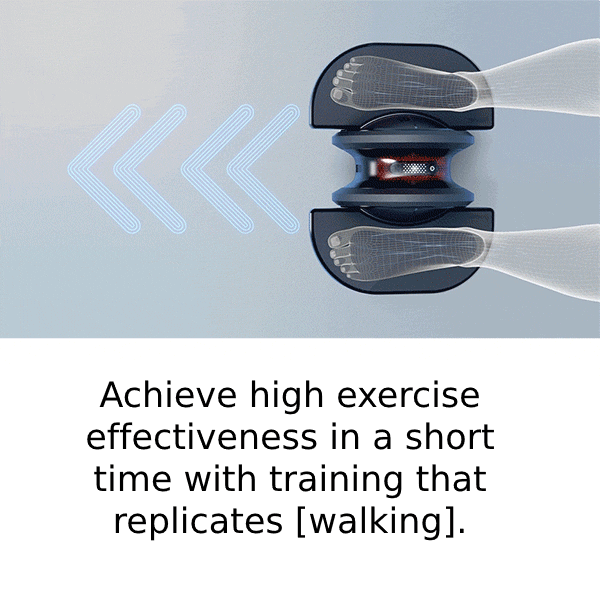 Achieve high exercise effectiveness in a short time with training that replicates [walking].